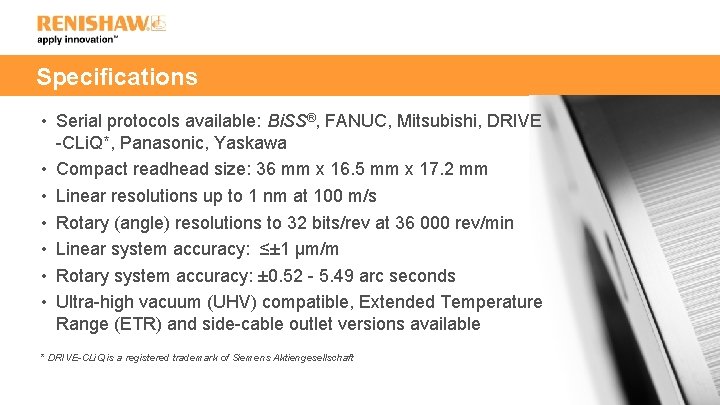 RENISHAW
apply innovation™

Specifications

• Serial protocols available: BiSS®, FANUC, Mitsubishi, DRIVE-CLiQ*, Panasonic, Yaskawa
• Compact readhead size: 36 mm x 16.5 mm x 17.2 mm
• Linear resolutions up to 1 nm at 100 m/s
• Rotary (angle) resolutions to 32 bits/rev at 36 000 rev/min
• Linear system accuracy: ≤±1 µm/m
• Rotary system accuracy: ±0.52 - 5.49 arc seconds
• Ultra-high vacuum (UHV) compatible, Extended Temperature Range (ETR) and side-cable outlet versions available

* DRIVE-CLiQ is a registered trademark of Siemens Aktiengesellschaft